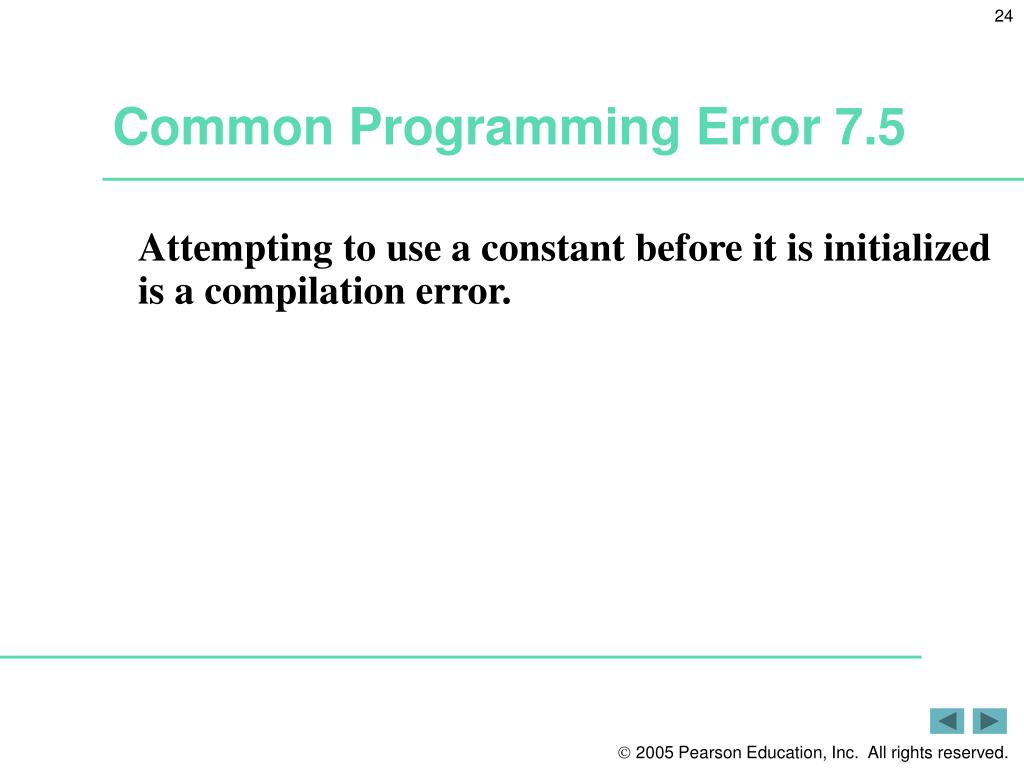 24

Common Programming Error 7.5

Attempting to use a constant before it is initialized is a compilation error.

© 2005 Pearson Education, Inc. All rights reserved.